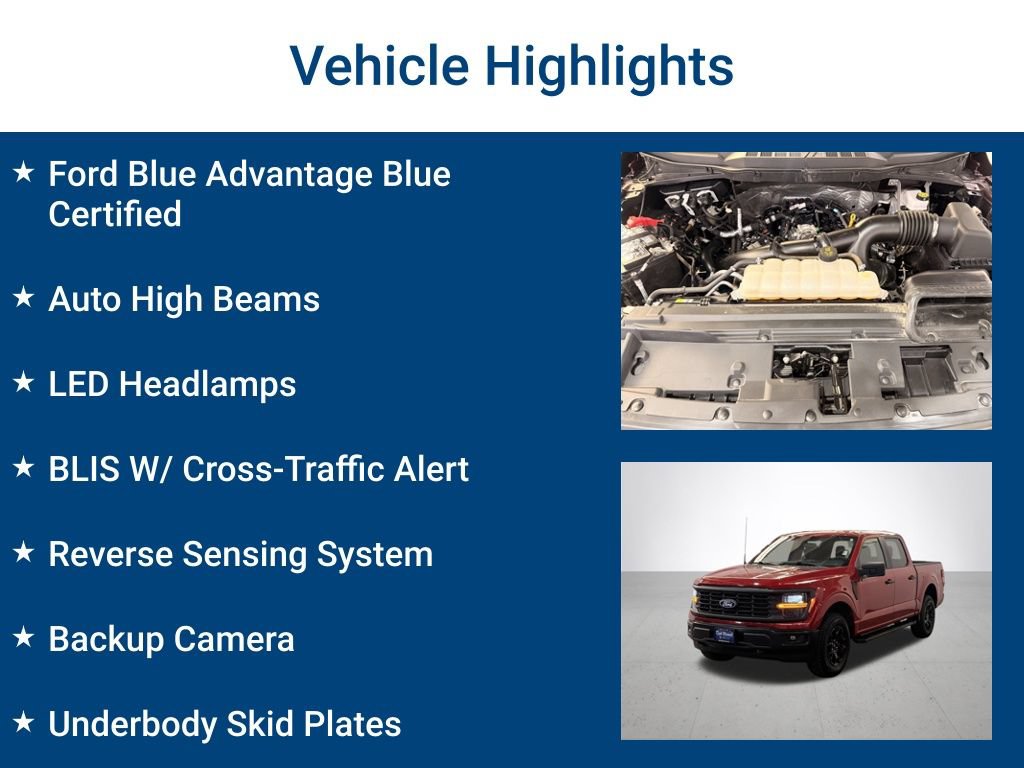 Vehicle Highlights

★ Ford Blue Advantage Blue Certified

★ Auto High Beams

★ LED Headlamps

★ BLIS W/ Cross-Traffic Alert

★ Reverse Sensing System

★ Backup Camera

★ Underbody Skid Plates